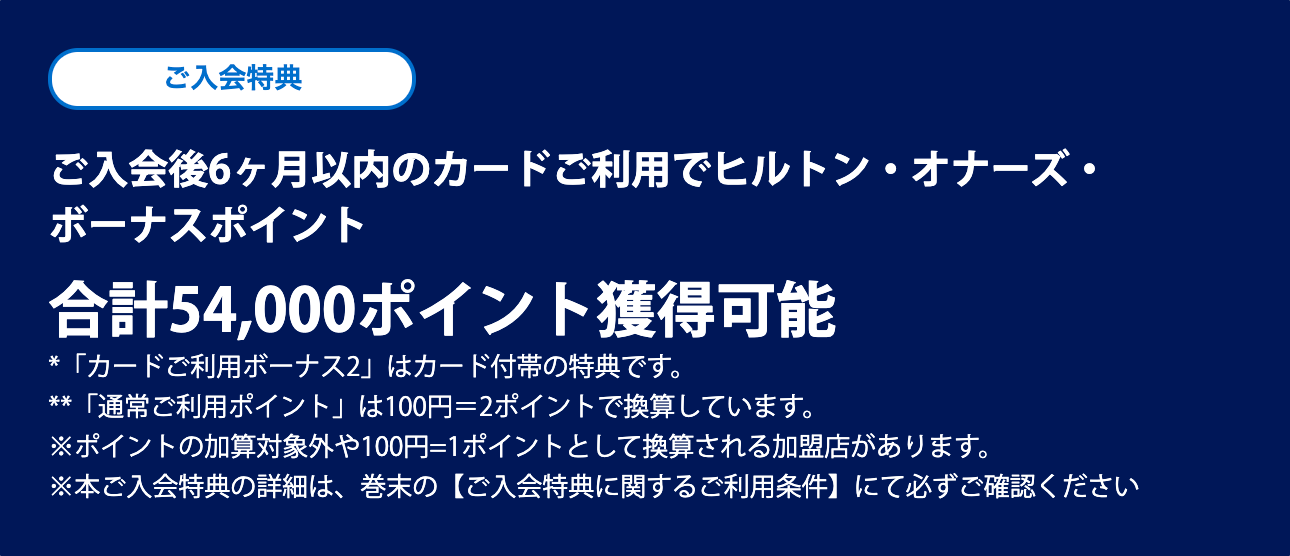 ご入会特典

ご入会後6ヶ月以内のカードご利用でヒルトン・オナーズ・ボーナスポイント

合計54,000ポイント獲得可能

*「カードご利用ボーナス2」はカード付帯の特典です。
**「通常ご利用ポイント」は100円＝2ポイントで換算しています。
※ポイントの加算対象外や100円=1ポイントとして換算される加盟店があります。
※本ご入会特典の詳細は、巻末の【ご入会特典に関するご利用条件】にて必ずご確認ください